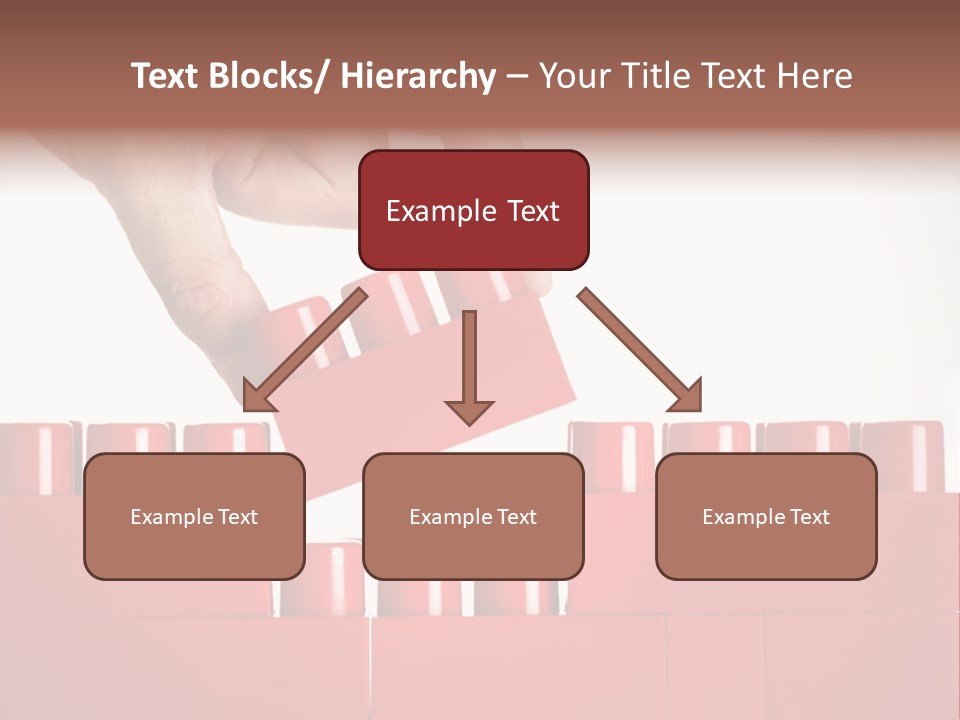 Text Blocks/ Hierarchy – Your Title Text Here

Example Text

Example Text

Example Text

Example Text